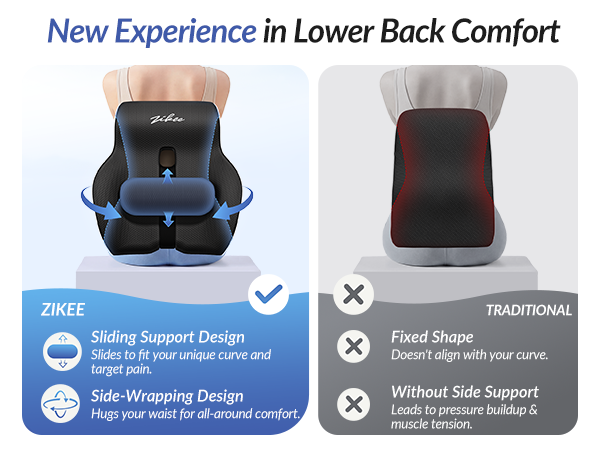 New Experience in Lower Back Comfort

Zikee

ZIKEE

Sliding Support Design
Slides to fit your unique curve and target pain.

Side-Wrapping Design
Hugs your waist for all-around comfort.

TRADITIONAL

Fixed Shape
Doesn't align with your curve.

Without Side Support
Leads to pressure buildup & muscle tension.